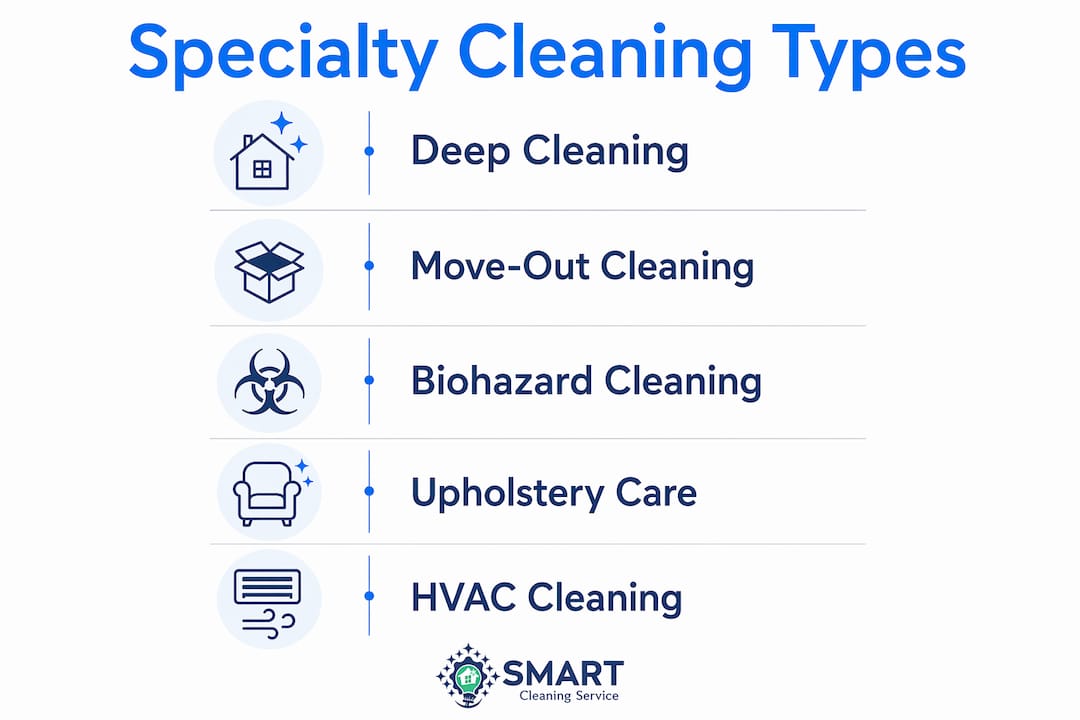 Specialty Cleaning Types

Deep Cleaning

Move-Out Cleaning

Biohazard Cleaning

Upholstery Care

HVAC Cleaning

SMART
Cleaning Service